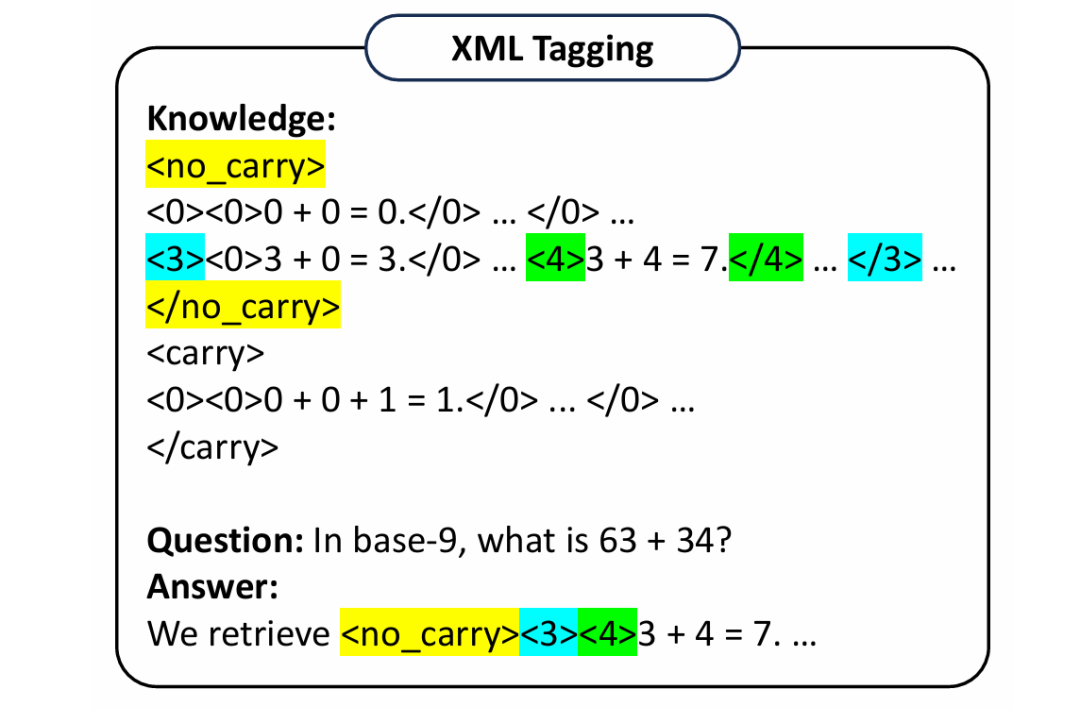 XML Tagging

Knowledge:
<no_carry>
<0><0>0 + 0 = 0.</0> … </0> …
<3><0>3 + 0 = 3.</0> … <4>3 + 4 = 7.</4> … </3> …
</no_carry>
<carry>
<0><0>0 + 0 + 1 = 1.</0> … </0> …
</carry>

Question: In base-9, what is 63 + 34?
Answer:
We retrieve <no_carry><3><4>3 + 4 = 7. …